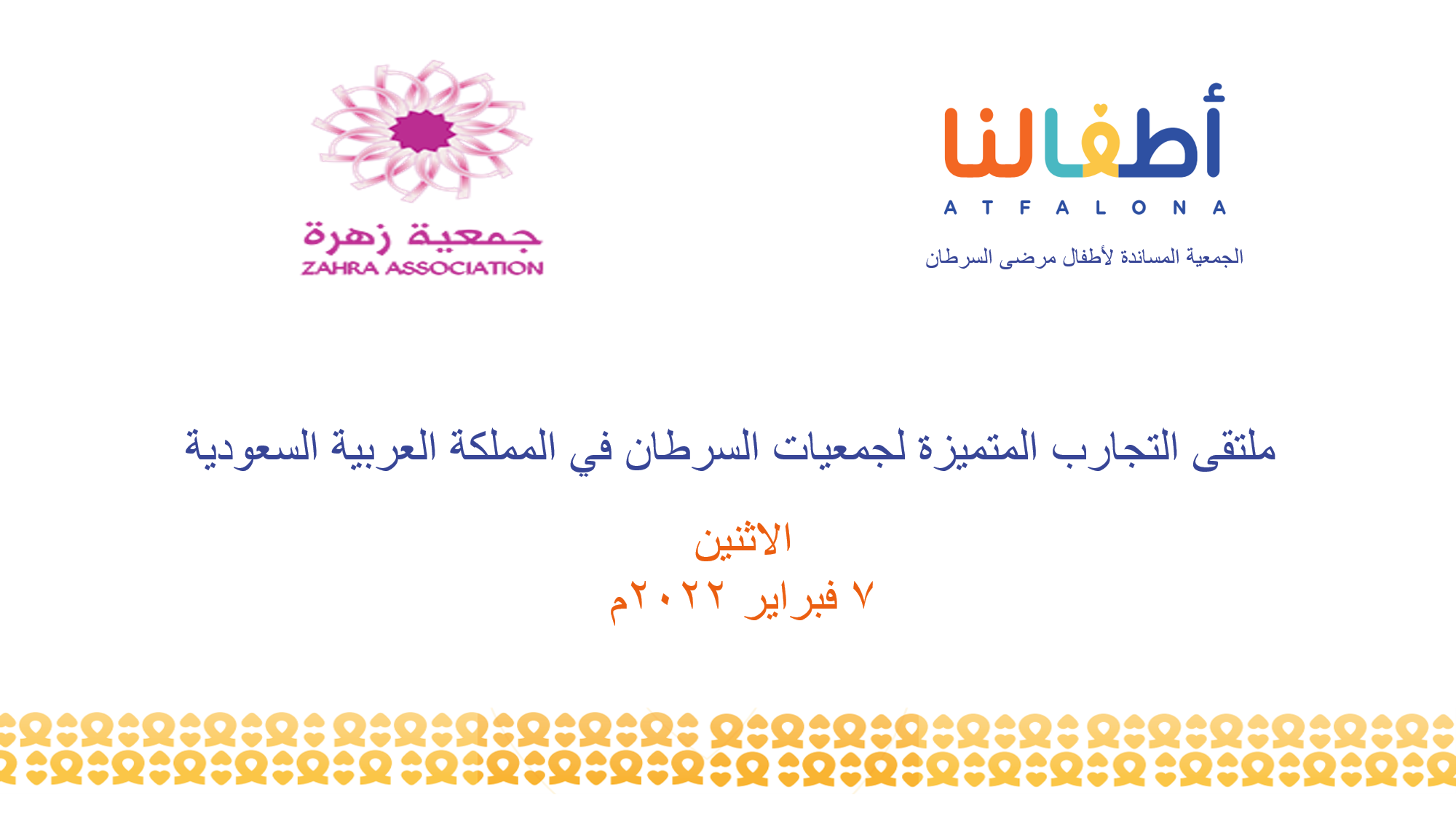 أطفالنا
ATFALONA
الجمعية المساندة لأطفال مرضى السرطان

جمعية زهرة
ZAHRA ASSOCIATION

ملتقى التجارب المتميزة لجمعيات السرطان في المملكة العربية السعودية

الاثنين
٧ فبراير ٢٠٢٢م